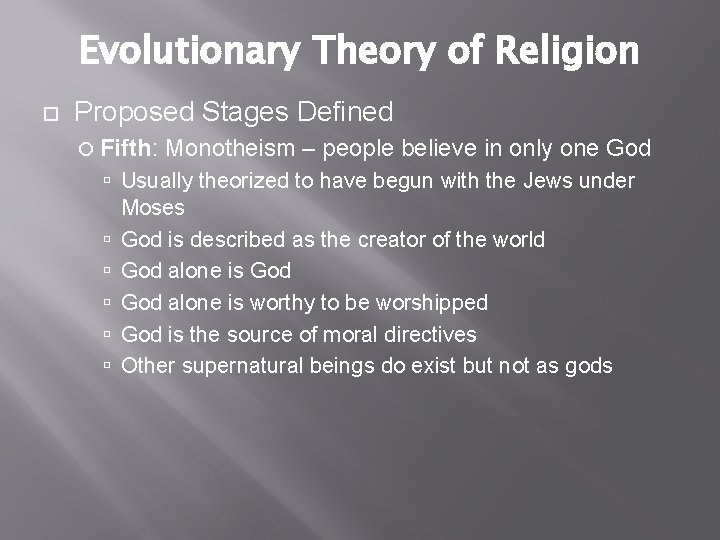 Evolutionary Theory of Religion

Proposed Stages Defined

Fifth: Monotheism – people believe in only one God

Usually theorized to have begun with the Jews under Moses

God is described as the creator of the world

God alone is God

God alone is worthy to be worshipped

God is the source of moral directives

Other supernatural beings do exist but not as gods